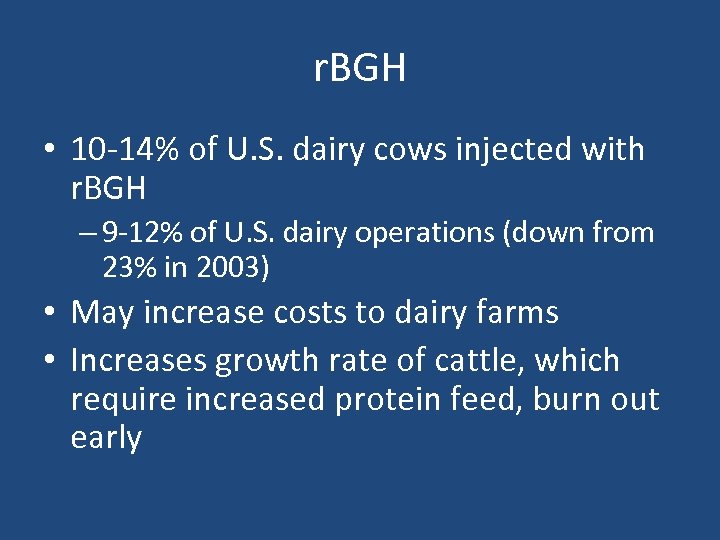 rBGH

• 10-14% of U.S. dairy cows injected with rBGH
– 9-12% of U.S. dairy operations (down from 23% in 2003)
• May increase costs to dairy farms
• Increases growth rate of cattle, which require increased protein feed, burn out early